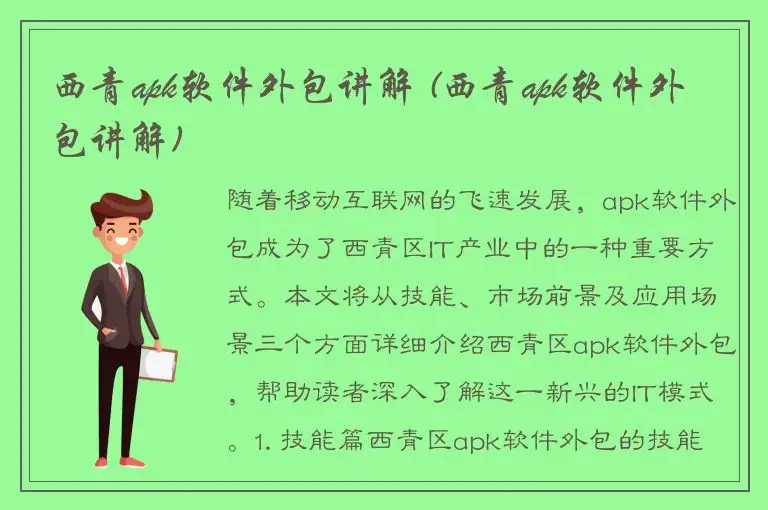 西青apk软件外包讲解（西青apk软件外包讲解）

随着移动互联网的飞速发展，apk软件外包成为了西青区IT产业中的一种重要方式。本文将从技能、市场前景及应用场景三个方面详细介绍西青区apk软件外包，帮助读者深入了解这一新兴的IT模式。1. 技能篇西青区apk软件外包的技能